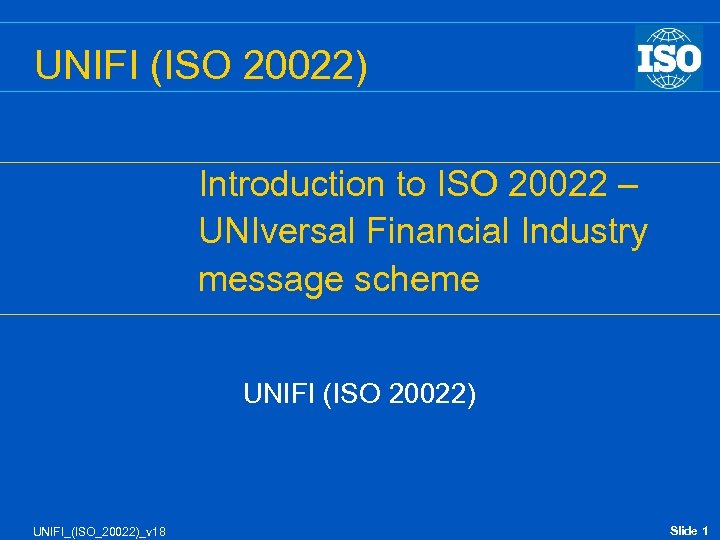 UNIFI (ISO 20022)

ISO

Introduction to ISO 20022 – UNIversal Financial Industry message scheme

UNIFI (ISO 20022)

UNIFI_(ISO_20022)_v18

Slide 1